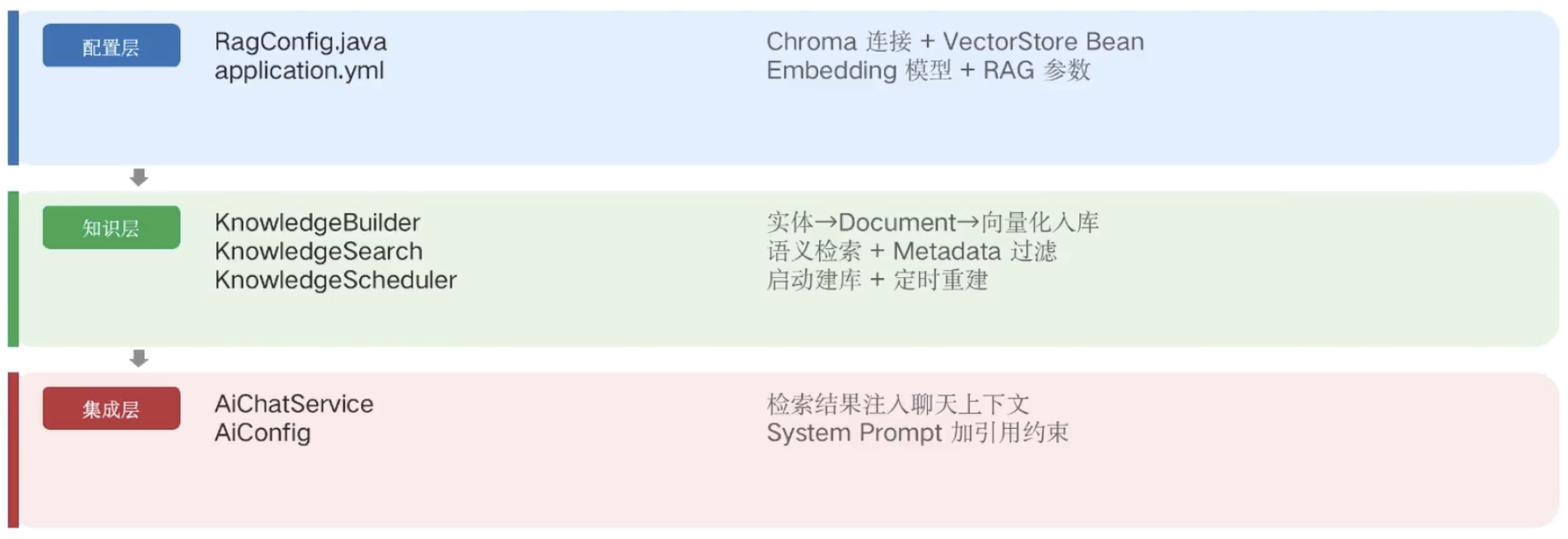 配置层

RagConfig.java
application.yml

Chroma 连接 + VectorStore Bean
Embedding 模型 + RAG 参数

知识层

KnowledgeBuilder
KnowledgeSearch
KnowledgeScheduler

实体→Document→向量化入库
语义检索 + Metadata 过滤
启动建库 + 定时重建

集成层

AiChatService
AiConfig

检索结果注入聊天上下文
System Prompt 加引用约束